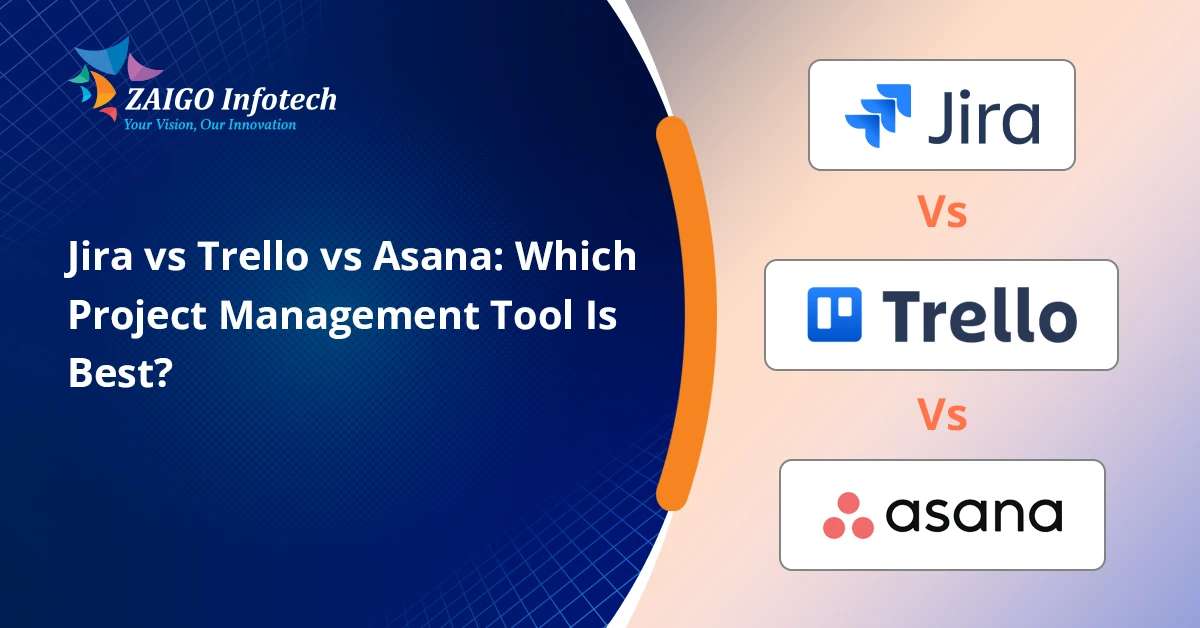 ZAIGO Infotech
Your Vision, Our Innovation

Jira vs Trello vs Asana: Which Project Management Tool Is Best?

Jira

Vs

Trello

Vs

asana